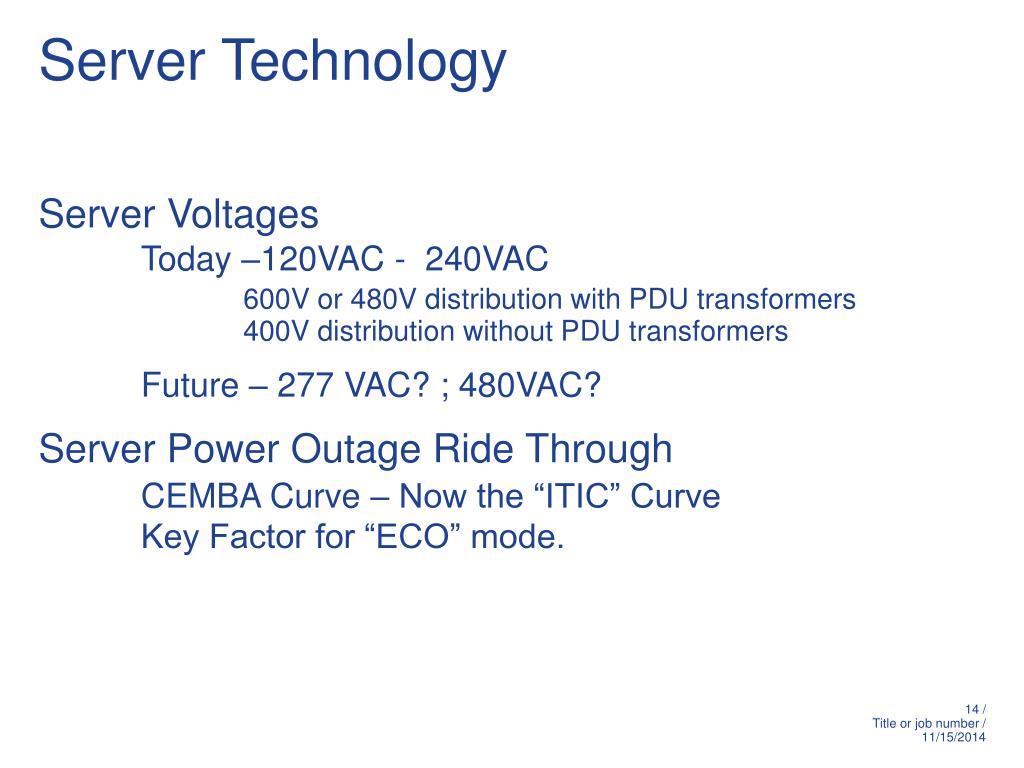 Server Technology

Server Voltages

Today –120VAC - 240VAC

600V or 480V distribution with PDU transformers
400V distribution without PDU transformers

Future – 277 VAC? ; 480VAC?

Server Power Outage Ride Through

CEMBA Curve – Now the “ITIC” Curve
Key Factor for “ECO” mode.

14 /
Title or job number /
11/15/2014